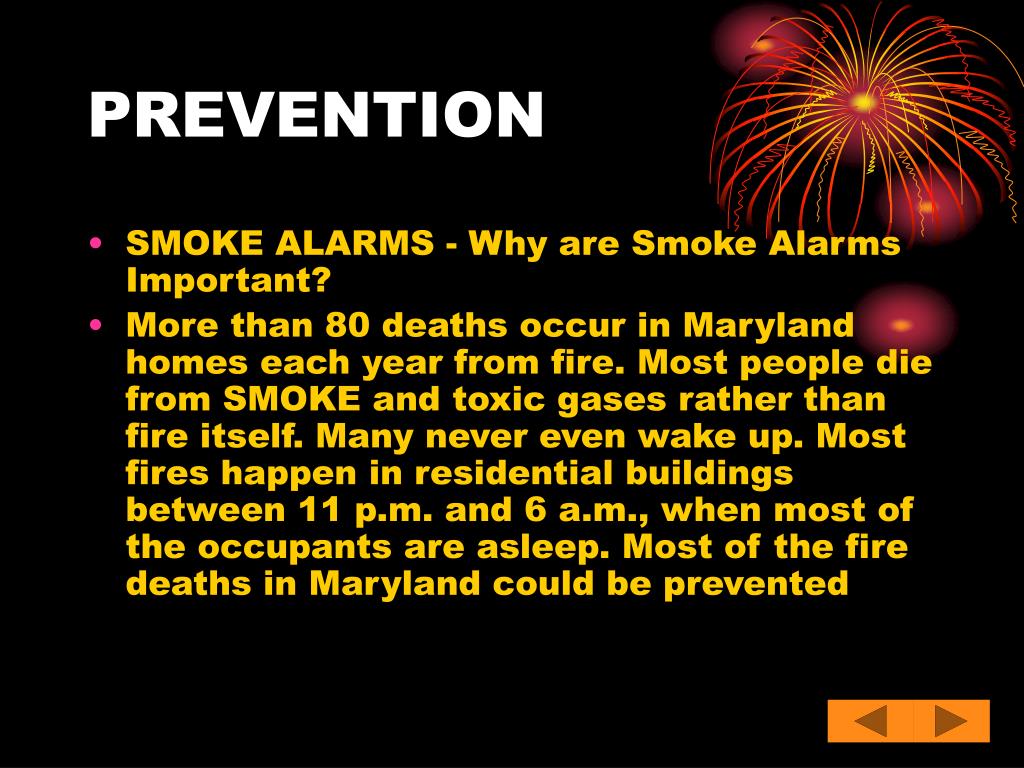 PREVENTION

• SMOKE ALARMS - Why are Smoke Alarms Important?
• More than 80 deaths occur in Maryland homes each year from fire. Most people die from SMOKE and toxic gases rather than fire itself. Many never even wake up. Most fires happen in residential buildings between 11 p.m. and 6 a.m., when most of the occupants are asleep. Most of the fire deaths in Maryland could be prevented